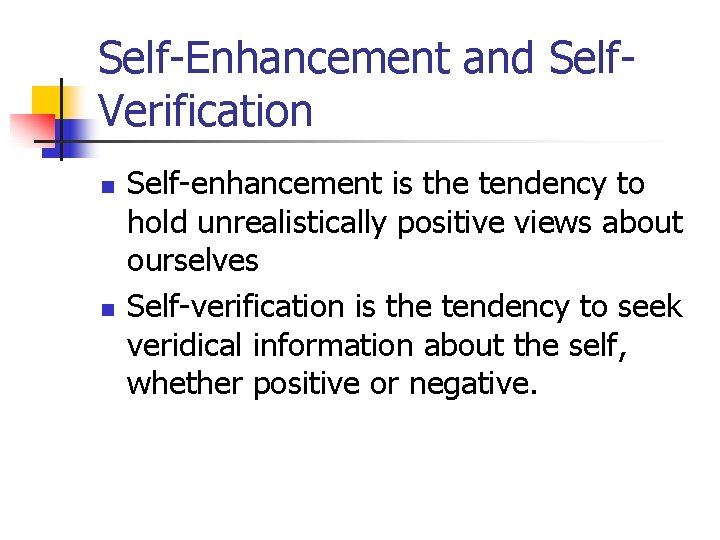 Self-Enhancement and Self-Verification

Self-enhancement is the tendency to hold unrealistically positive views about ourselves

Self-verification is the tendency to seek veridical information about the self, whether positive or negative.